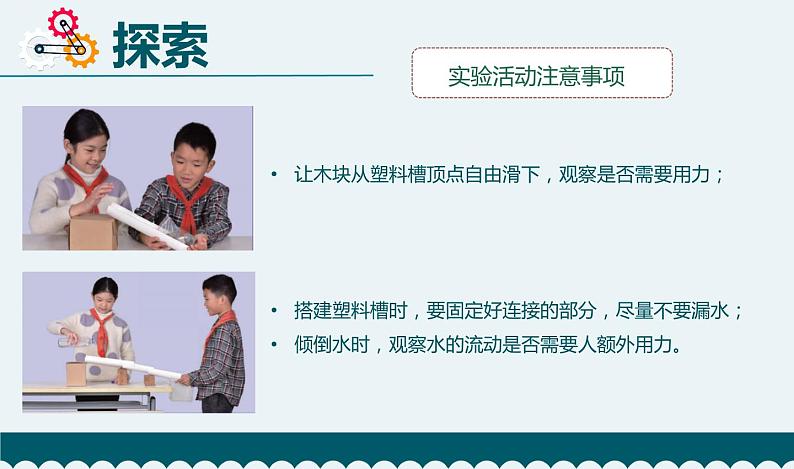 探索

实验活动注意事项

• 让木块从塑料槽顶点自由滑下，观察是否需要用力；

• 搭建塑料槽时，要固定好连接的部分，尽量不要漏水；
• 倾倒水时，观察水的流动是否需要人额外用力。